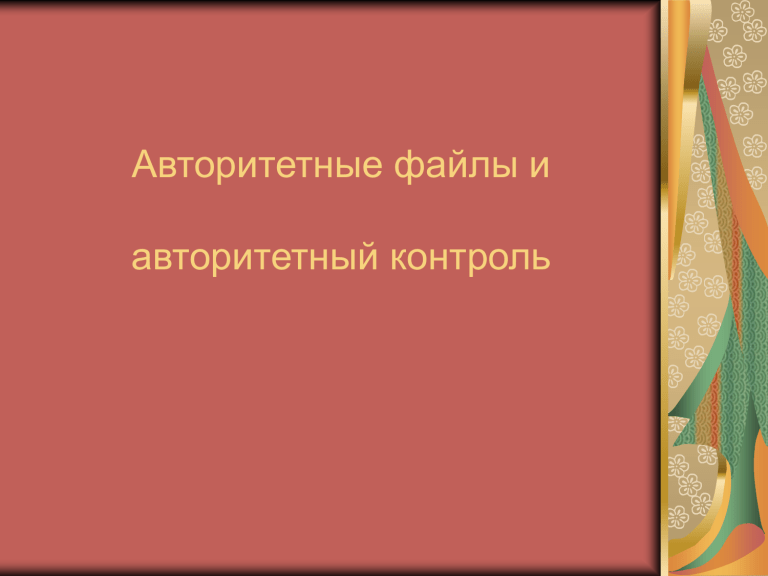 Авторитетные файлы и

авторитетный контроль